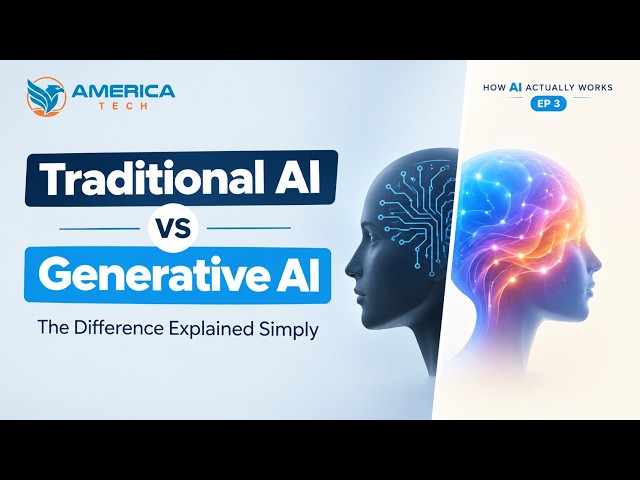 AMERICA
TECH

HOW AI ACTUALLY WORKS
EP 3

Traditional AI
VS
Generative AI

The Difference Explained Simply